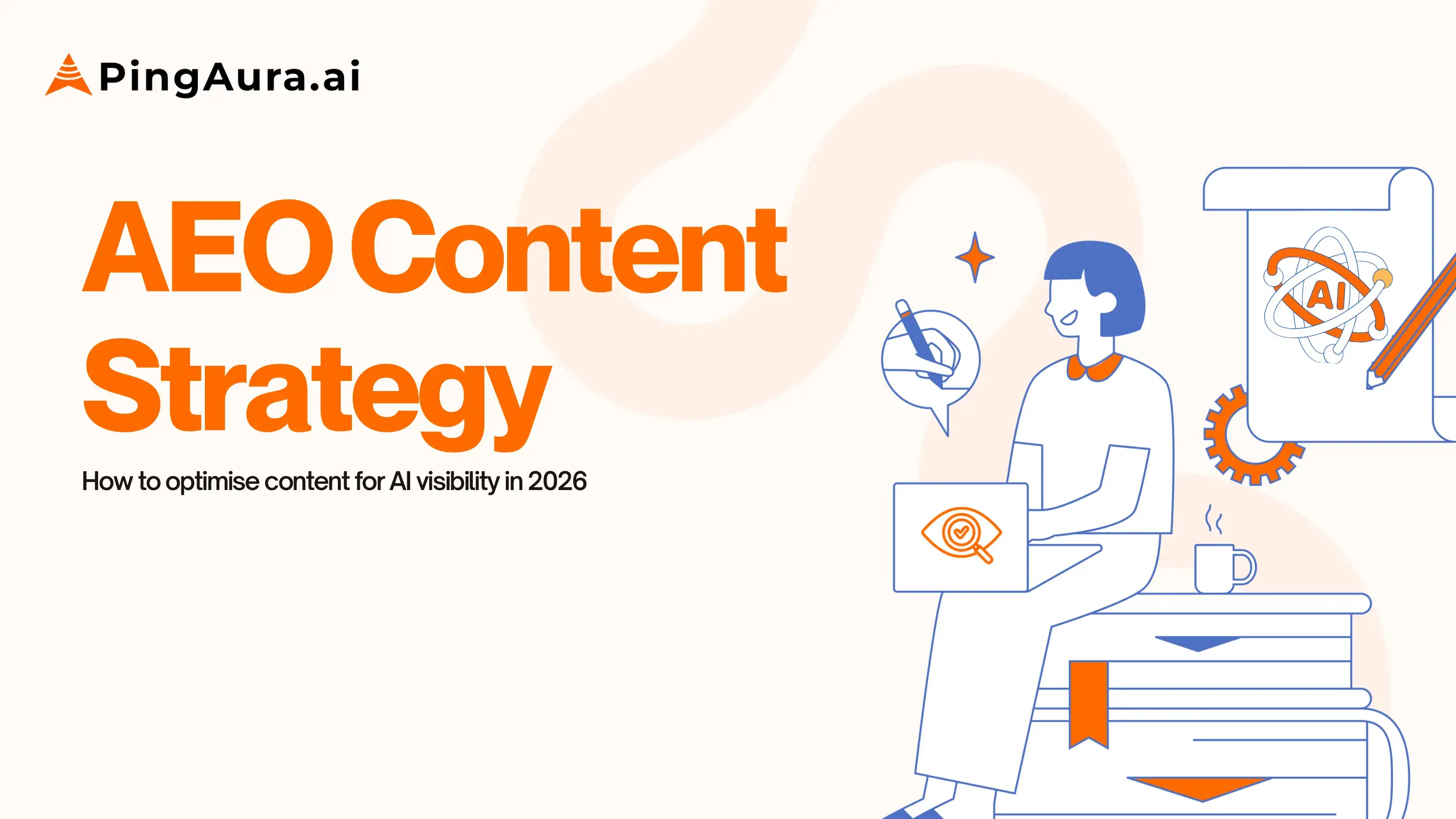 PingAura.ai

AEO Content Strategy

How to optimise content for AI visibility in 2026

AI